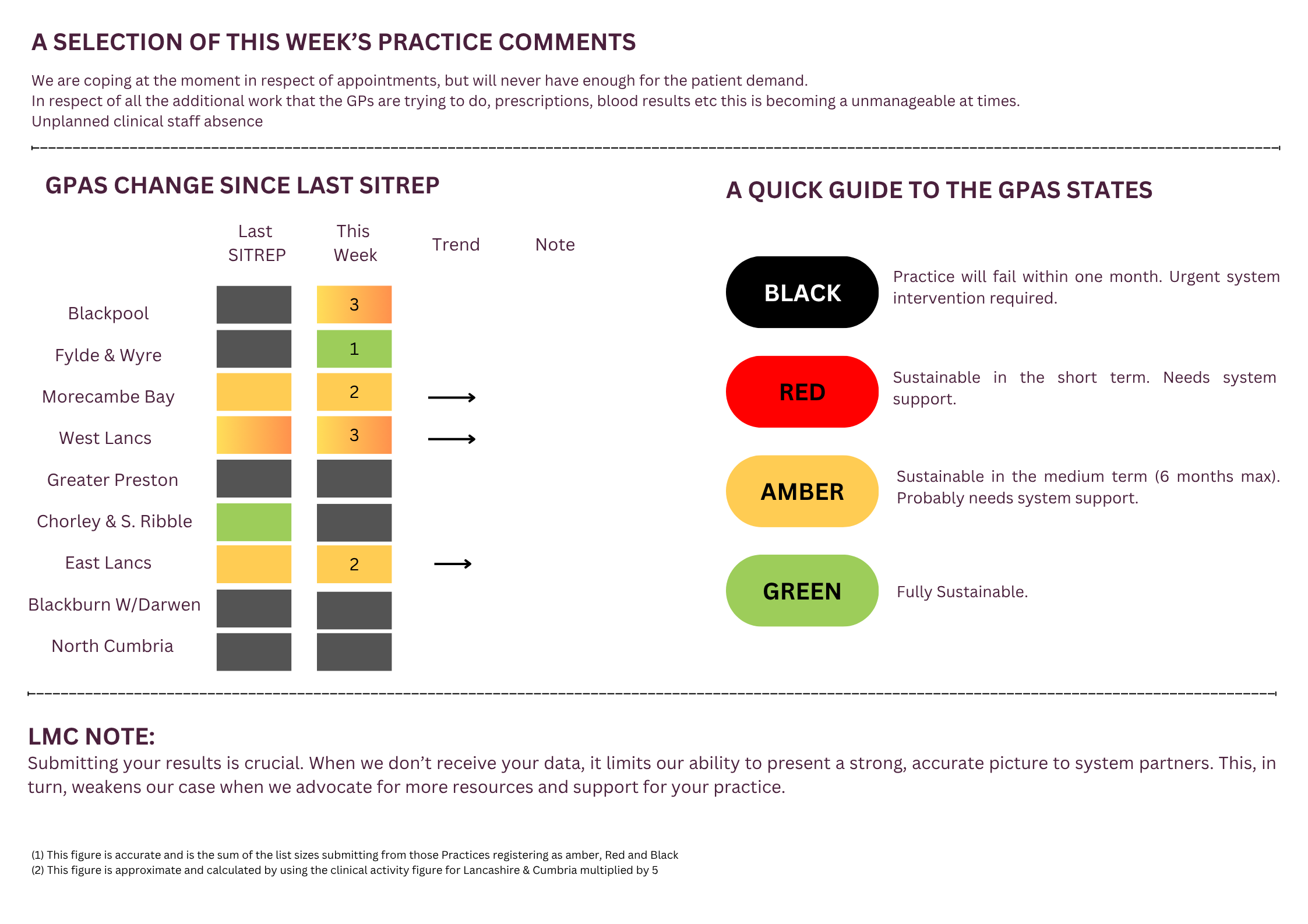 A SELECTION OF THIS WEEK'S PRACTICE COMMENTS

We are coping at the moment in respect of appointments, but will never have enough for the patient demand.
In respect of all the additional work that the GPs are trying to do, prescriptions, blood results etc this is becoming a unmanageable at times.
Unplanned clinical staff absence

GPAS CHANGE SINCE LAST SITREP

| | Last SITREP | This Week | Trend | Note |
|---|---|---|---|---|
| Blackpool | | 3 | | |
| Fylde & Wyre | | 1 | | |
| Morecambe Bay | | 2 | → | |
| West Lancs | | 3 | → | |
| Greater Preston | | | | |
| Chorley & S. Ribble | | | | |
| East Lancs | | 2 | → | |
| Blackburn W/Darwen | | | | |
| North Cumbria | | | | |

A QUICK GUIDE TO THE GPAS STATES

BLACK
Practice will fail within one month. Urgent system intervention required.

RED
Sustainable in the short term. Needs system support.

AMBER
Sustainable in the medium term (6 months max). Probably needs system support.

GREEN
Fully Sustainable.

LMC NOTE:
Submitting your results is crucial. When we don't receive your data, it limits our ability to present a strong, accurate picture to system partners. This, in turn, weakens our case when we advocate for more resources and support for your practice.

(1) This figure is accurate and is the sum of the list sizes submitting from those Practices registering as amber, Red and Black
(2) This figure is approximate and calculated by using the clinical activity figure for Lancashire & Cumbria multiplied by 5